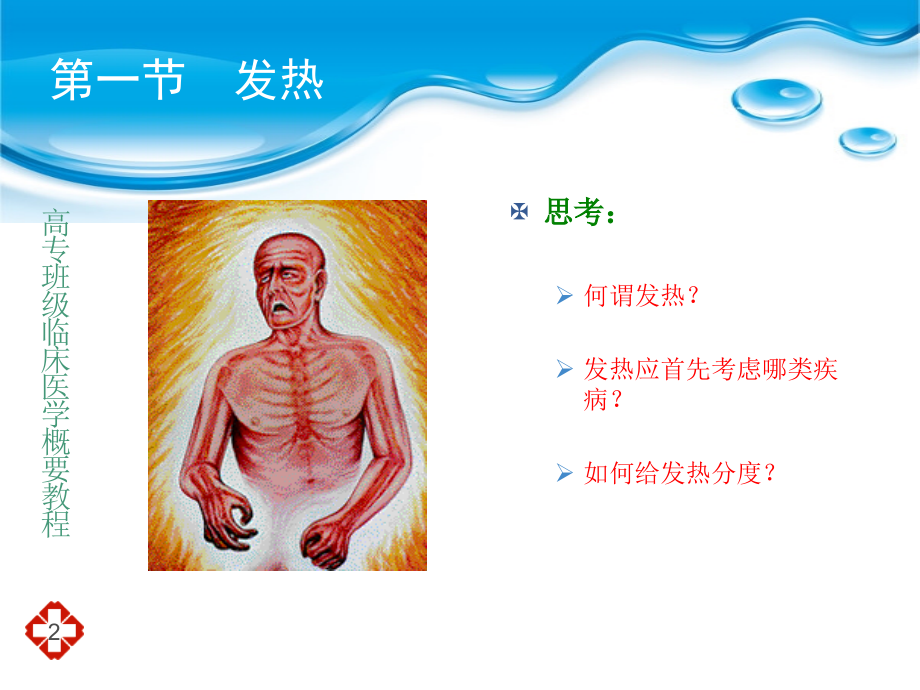 第一节　发热

高专班级临床医学概要教程

思考：

何谓发热？

发热应首先考虑哪类疾病？

如何给发热分度？

2